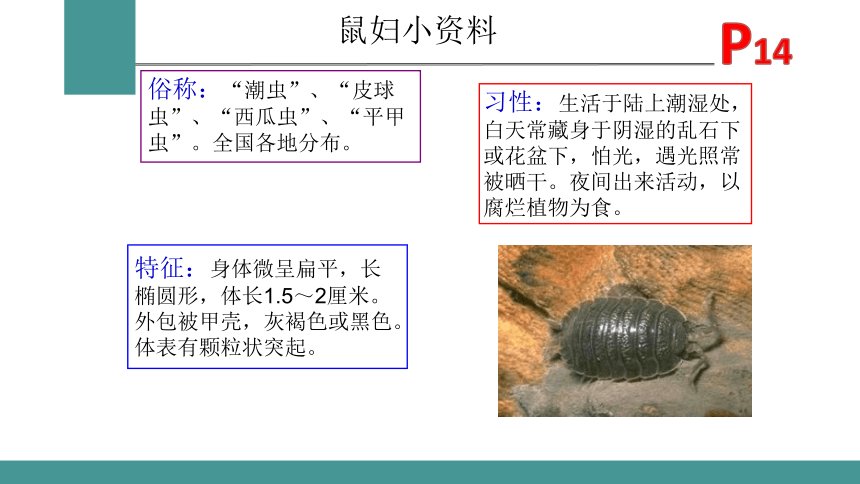 鼠妇小资料

P14

俗称：“潮虫”、“皮球虫”、“西瓜虫”、“平甲虫”。全国各地分布。

习性：生活于陆上潮湿处，白天常藏身于阴湿的乱石下或花盆下，怕光，遇光照常被晒干。夜间出来活动，以腐烂植物为食。

特征：身体微呈扁平，长椭圆形，体长1.5～2厘米。外包被甲壳，灰褐色或黑色。体表有颗粒状突起。